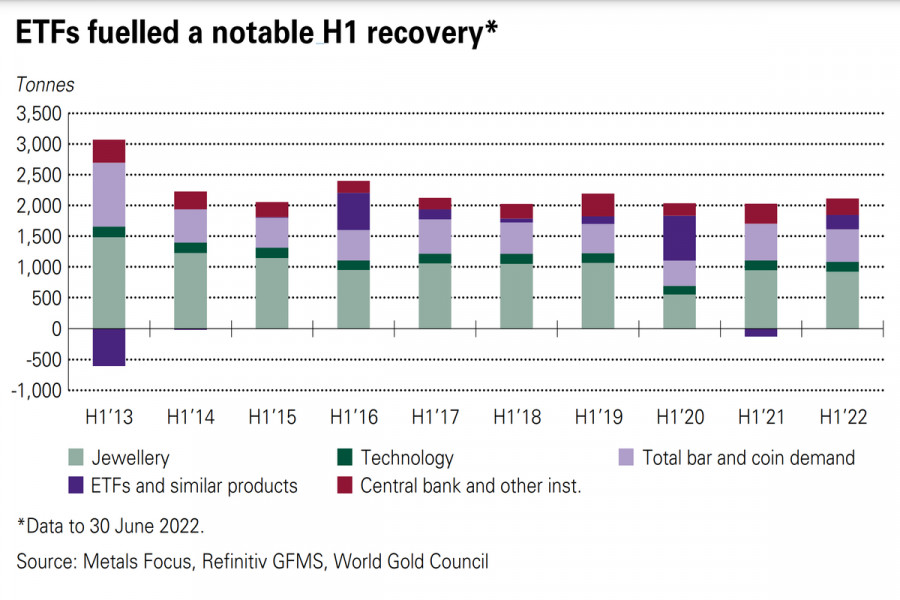 ETFs fuelled a notable H1 recovery*

Tonnes

3,500
3,000
2,500
2,000
1,500
1,000
500
0
-500
-1,000

H1'13 H1'14 H1'15 H1'16 H1'17 H1'18 H1'19 H1'20 H1'21 H1'22

Jewellery
Technology
Total bar and coin demand
ETFs and similar products
Central bank and other inst.

*Data to 30 June 2022.

Source: Metals Focus, Refinitiv GFMS, World Gold Council